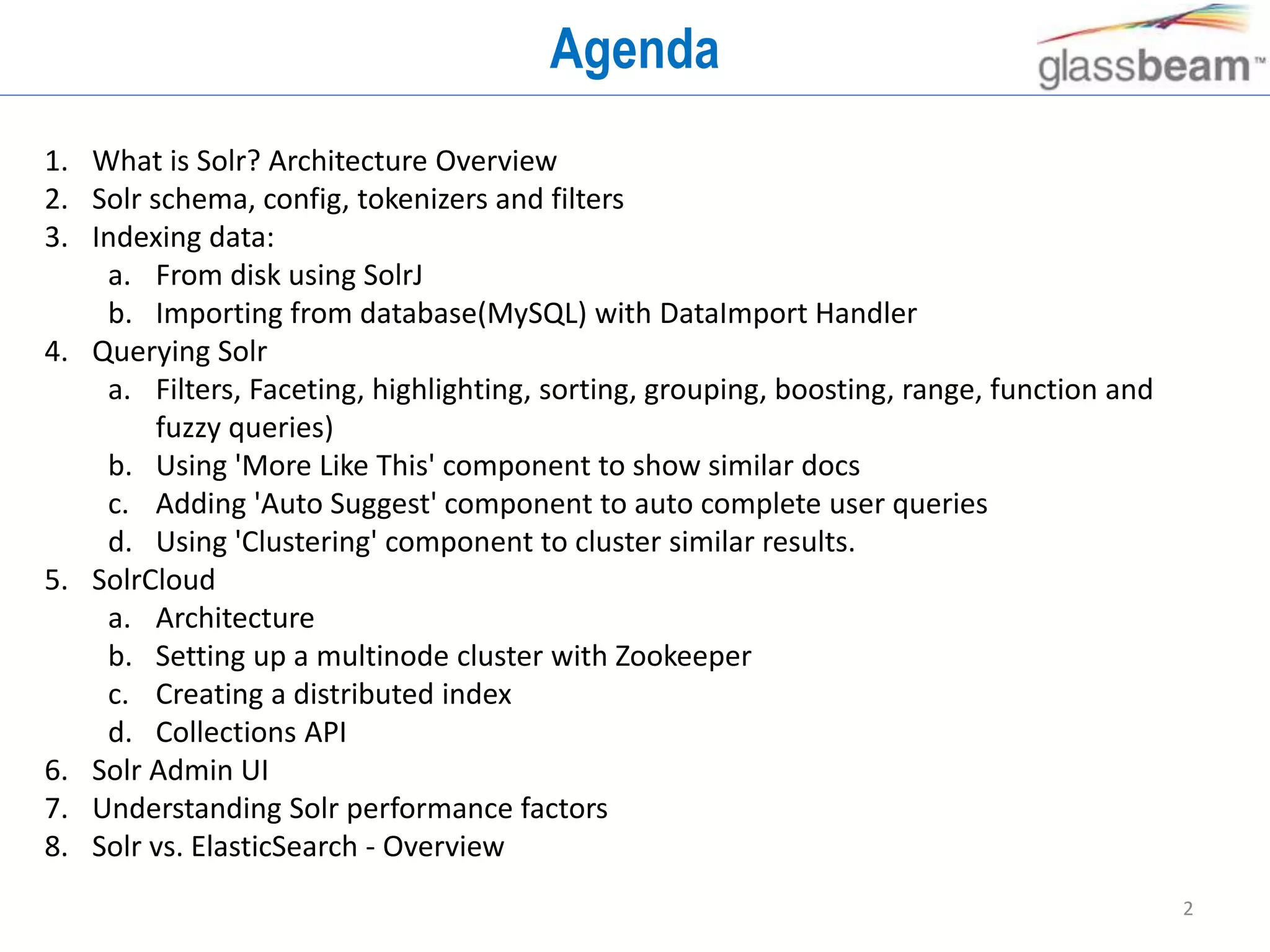 Agenda

glassbeam™

1. What is Solr? Architecture Overview
2. Solr schema, config, tokenizers and filters
3. Indexing data:
a. From disk using SolrJ
b. Importing from database(MySQL) with DataImport Handler
4. Querying Solr
a. Filters, Faceting, highlighting, sorting, grouping, boosting, range, function and fuzzy queries)
b. Using 'More Like This' component to show similar docs
c. Adding 'Auto Suggest' component to auto complete user queries
d. Using 'Clustering' component to cluster similar results.
5. SolrCloud
a. Architecture
b. Setting up a multinode cluster with Zookeeper
c. Creating a distributed index
d. Collections API
6. Solr Admin UI
7. Understanding Solr performance factors
8. Solr vs. ElasticSearch - Overview

2